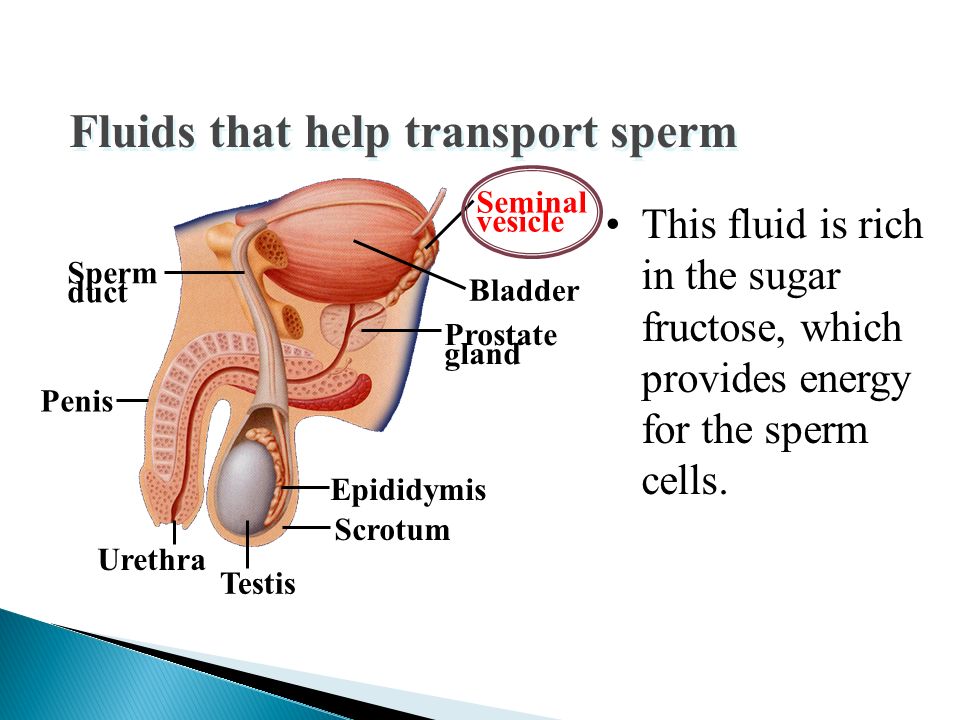 Fluids that help transport sperm

Seminal vesicle

Sperm duct

Bladder

Prostate gland

Penis

Epididymis

Scrotum

Urethra

Testis

• This fluid is rich in the sugar fructose, which provides energy for the sperm cells.